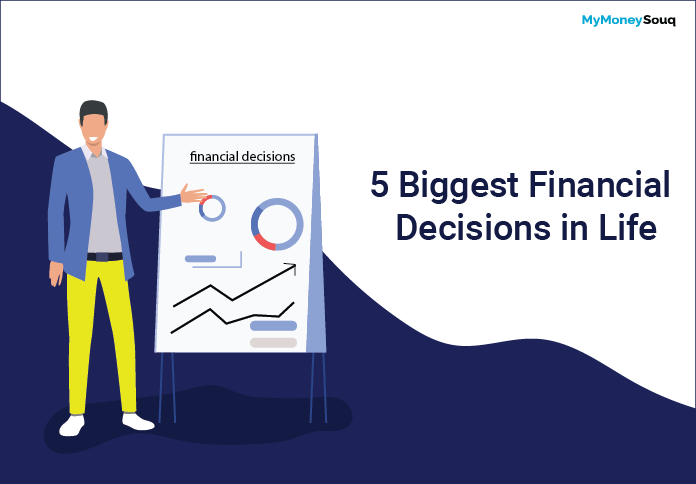 MyMoneySouq

financial decisions

5 Biggest Financial Decisions in Life